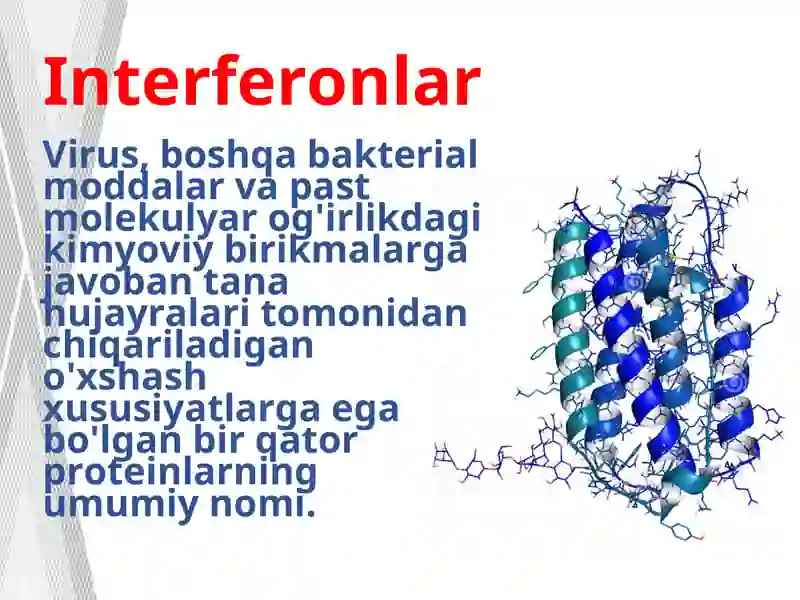 Interferonlar

Virus, boshqa bakterial moddalar va past molekulyar og'irlikdagi kimyoviy birikmalarga javoban tana hujayralari tomonidan chiqariladigan o'xshash xususiyatlarga ega bo'lgan bir qator proteinlarning umumiy nomi.